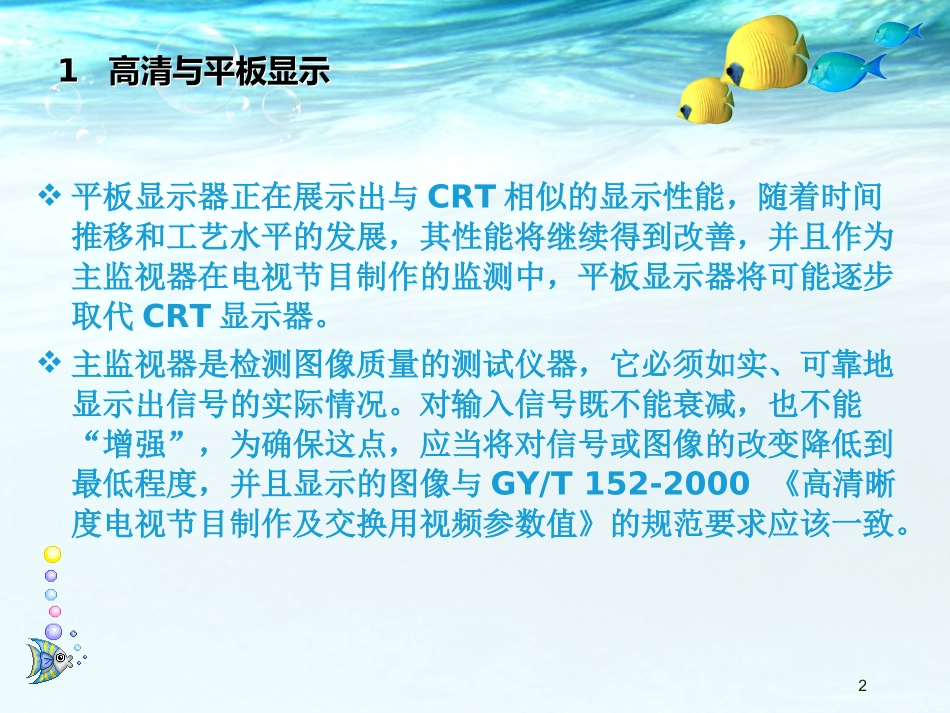 1 高清与平板显示

❖ 平板显示器正在展示出与 CRT 相似的显示性能，随着时间推移和工艺水平的发展，其性能将继续得到改善，并且作为主监视器在电视节目制作的监测中，平板显示器将可能逐步取代 CRT 显示器。

❖ 主监视器是检测图像质量的测试仪器，它必须如实、可靠地显示出信号的实际情况。对输入信号既不能衰减，也不能“增强”，为确保这点，应当将对信号或图像的改变降低到最低程度，并且显示的图像与 GY/T 152-2000 《高清晰度电视节目制作及交换用视频参数值》的规范要求应该一致。

2